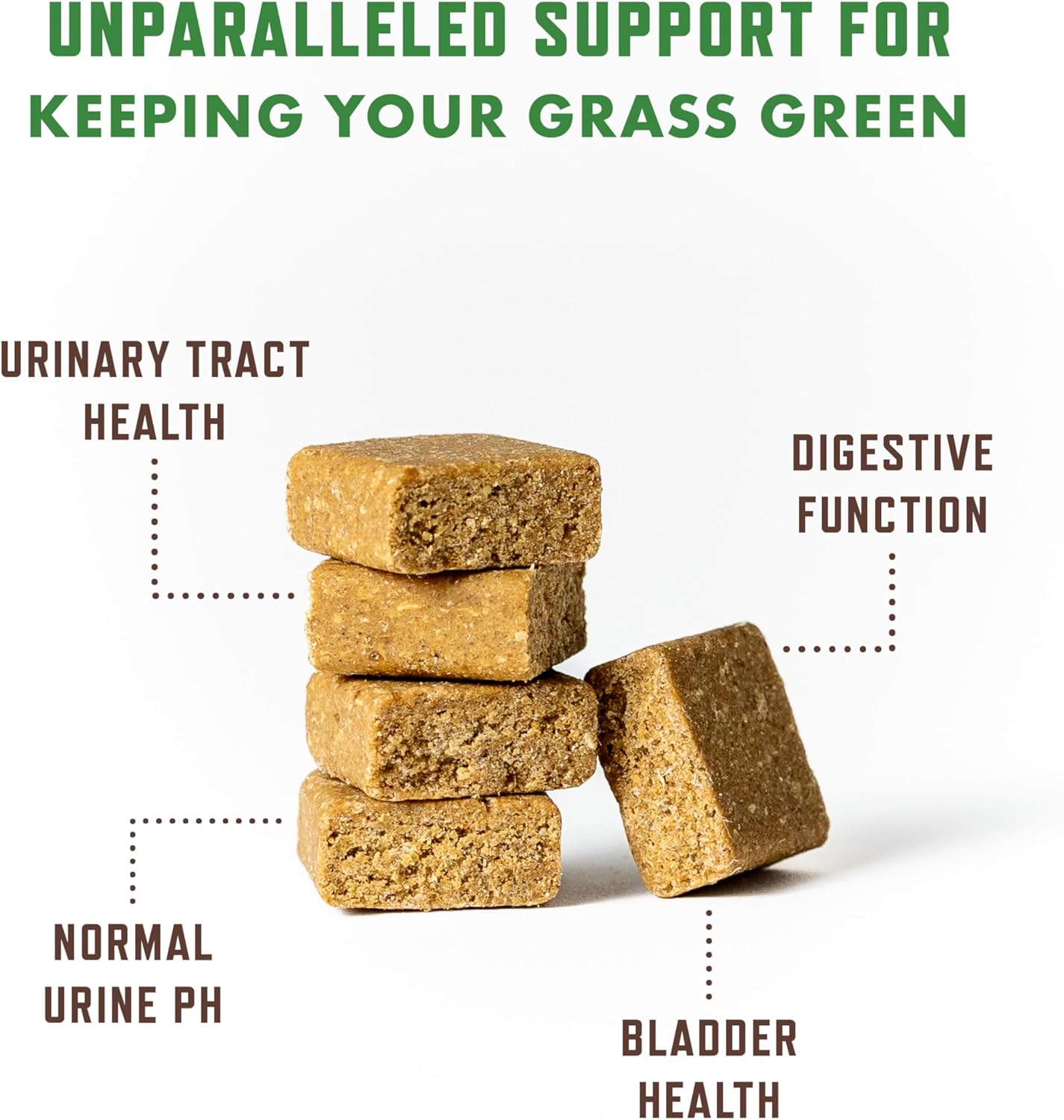 UNPARALLELED SUPPORT FOR
KEEPING YOUR GRASS GREEN

URINARY TRACT HEALTH

DIGESTIVE FUNCTION

NORMAL URINE PH

BLADDER HEALTH